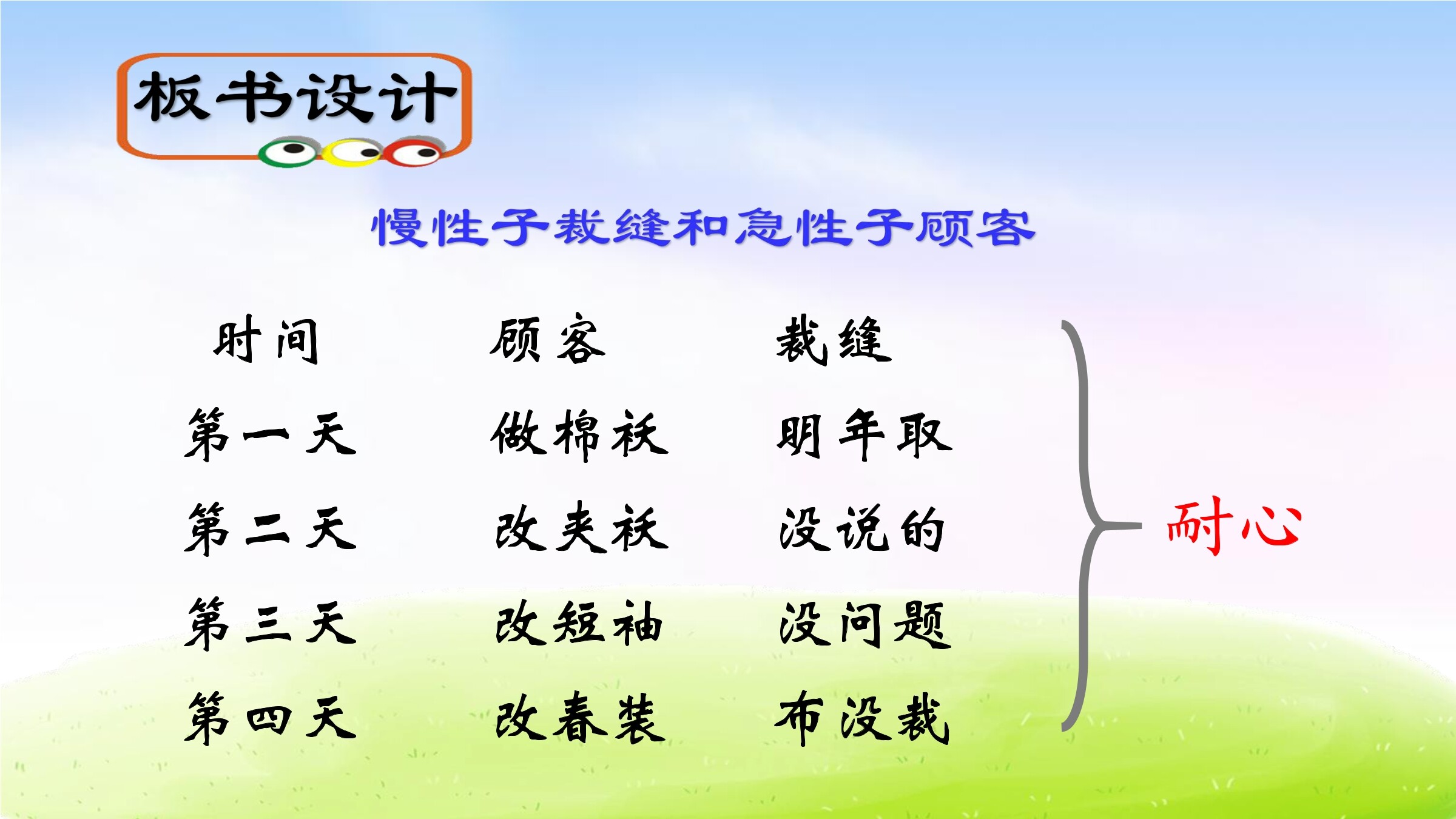 板书设计

慢性子裁缝和急性子顾客

| 时间 | 顾客 | 裁缝 |
|---|---|---|
| 第一天 | 做棉袄 | 明年取 |
| 第二天 | 改夹袄 | 没说的 |
| 第三天 | 改短袖 | 没问题 |
| 第四天 | 改春装 | 布没裁 |

耐心